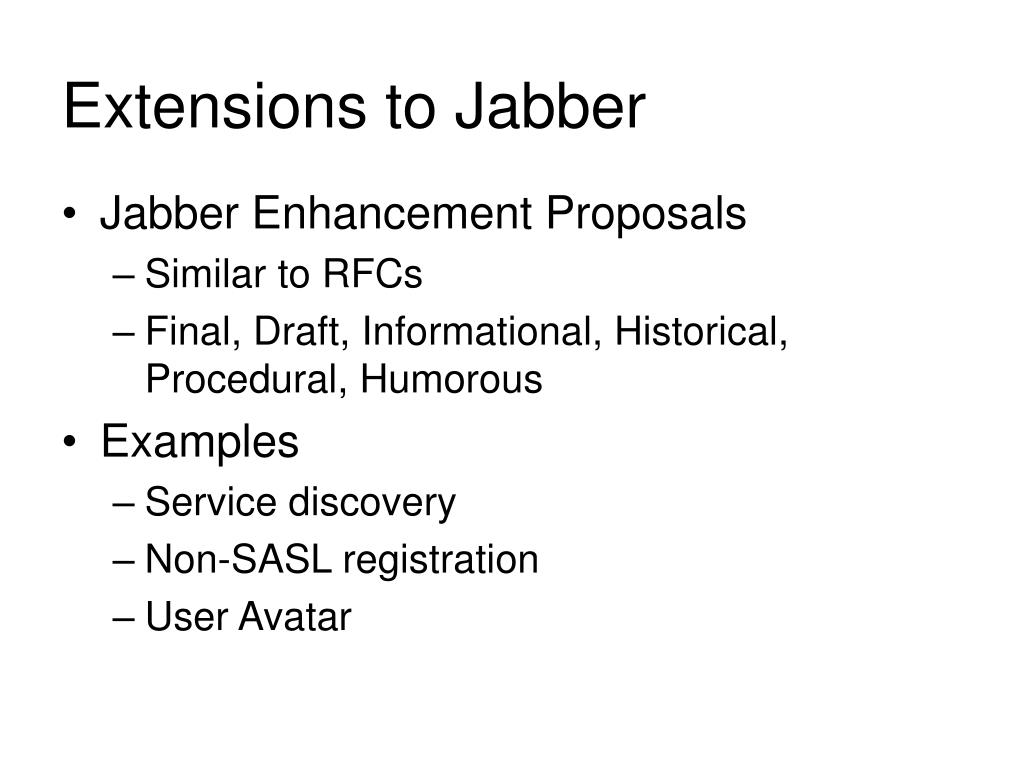 Extensions to Jabber

• Jabber Enhancement Proposals
– Similar to RFCs
– Final, Draft, Informational, Historical, Procedural, Humorous

• Examples
– Service discovery
– Non-SASL registration
– User Avatar